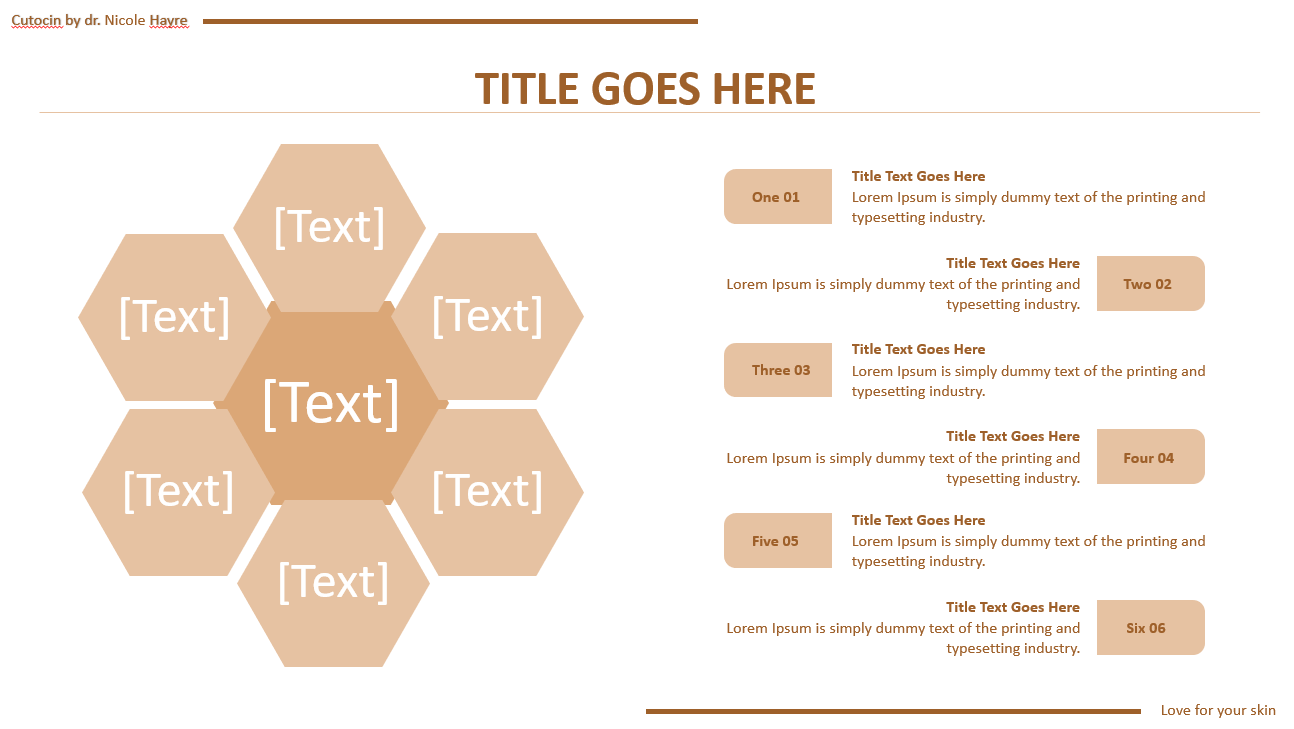 Cutocin by dr. Nicole Hayre

TITLE GOES HERE

[Text]

[Text]

[Text]

[Text]

[Text]

[Text]

[Text]

One 01

Title Text Goes Here
Lorem Ipsum is simply dummy text of the printing and typesetting industry.

Title Text Goes Here
Lorem Ipsum is simply dummy text of the printing and typesetting industry.

Two 02

Three 03

Title Text Goes Here
Lorem Ipsum is simply dummy text of the printing and typesetting industry.

Title Text Goes Here
Lorem Ipsum is simply dummy text of the printing and typesetting industry.

Four 04

Five 05

Title Text Goes Here
Lorem Ipsum is simply dummy text of the printing and typesetting industry.

Title Text Goes Here
Lorem Ipsum is simply dummy text of the printing and typesetting industry.

Six 06

Love for your skin